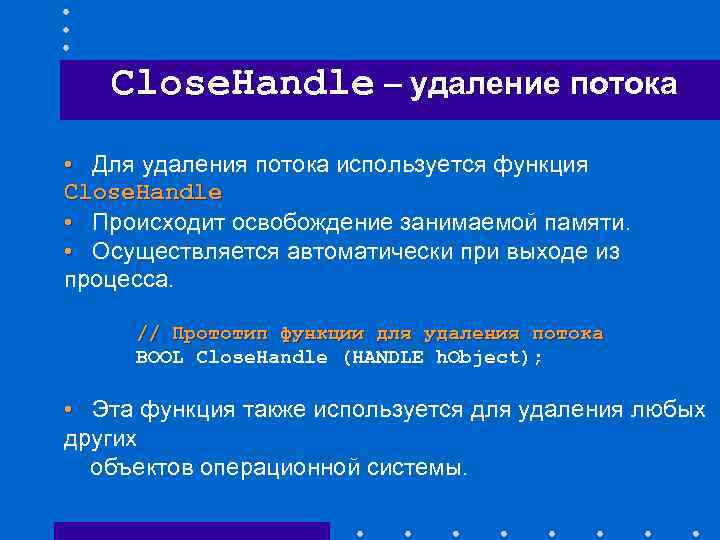 CloseHandle – удаление потока

• Для удаления потока используется функция CloseHandle
• Происходит освобождение занимаемой памяти.
• Осуществляется автоматически при выходе из процесса.

// Прототип функции для удаления потока
BOOL CloseHandle (HANDLE hObject);

• Эта функция также используется для удаления любых других
объектов операционной системы.